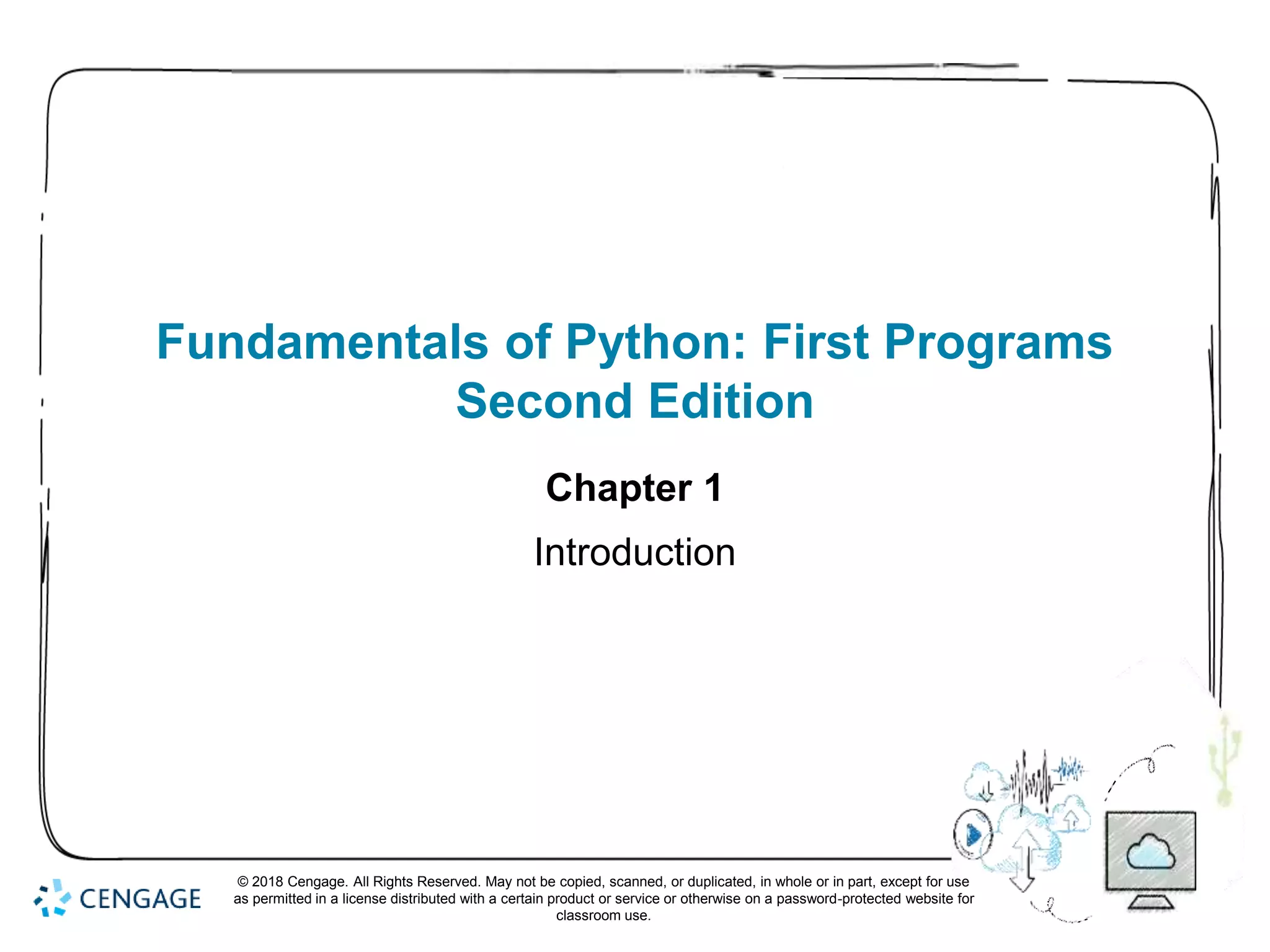 Fundamentals of Python: First Programs
Second Edition

Chapter 1

Introduction

CENGAGE

© 2018 Cengage. All Rights Reserved. May not be copied, scanned, or duplicated, in whole or in part, except for use as permitted in a license distributed with a certain product or service or otherwise on a password-protected website for classroom use.